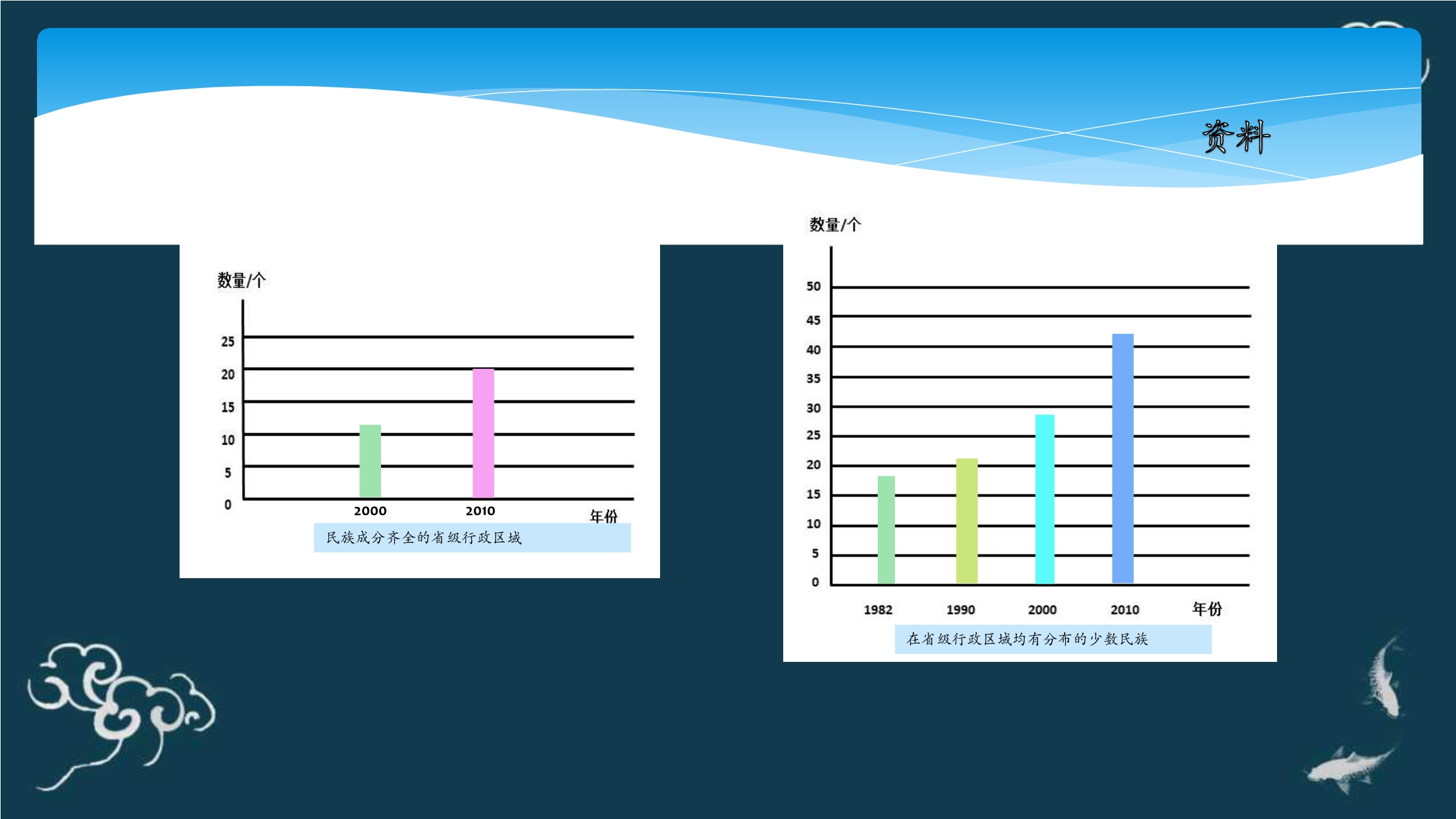 资料

数量/个

25
20
15
10
5
0
2000
2010
年份

民族成分齐全的省级行政区域

数量/个

50
45
40
35
30
25
20
15
10
5
0
1982
1990
2000
2010
年份

在省级行政区域均有分布的少数民族